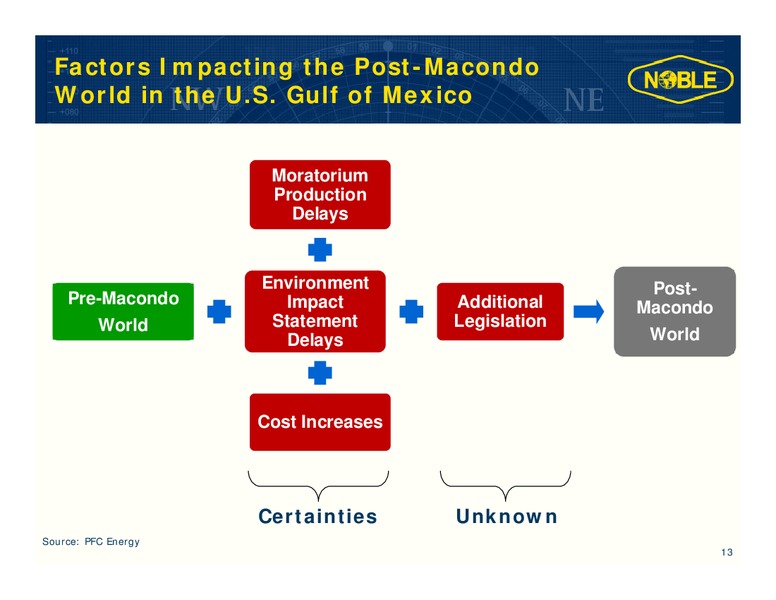 Factors Impacting the Post-Macondo World in the U.S. Gulf of Mexico

NOBLE

Moratorium Production Delays

Pre-Macondo World

Environment Impact Statement Delays

Additional Legislation

Post-Macondo World

Cost Increases

Certainties

Unknown

Source: PFC Energy

13